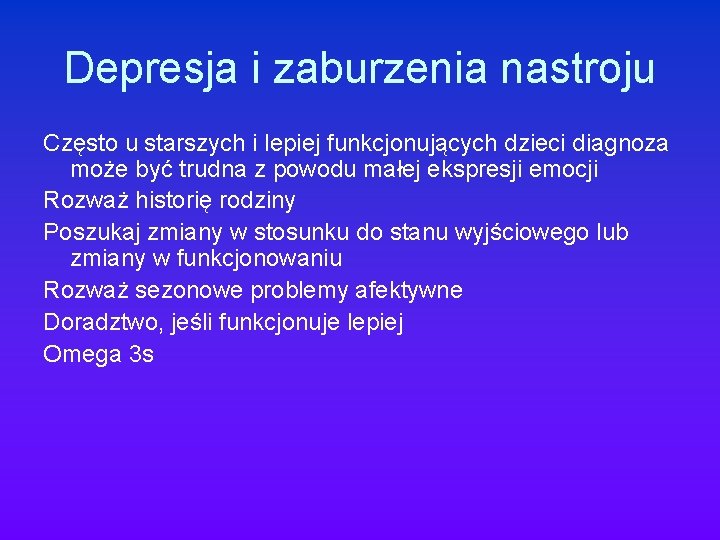 Depresja i zaburzenia nastroju

Często u starszych i lepiej funkcjonujących dzieci diagnoza może być trudna z powodu małej ekspresji emocji

Rozważ historię rodziny

Poszukaj zmiany w stosunku do stanu wyjściowego lub zmiany w funkcjonowaniu

Rozważ sezonowe problemy afektywne

Doradztwo, jeśli funkcjonuje lepiej

Omega 3s